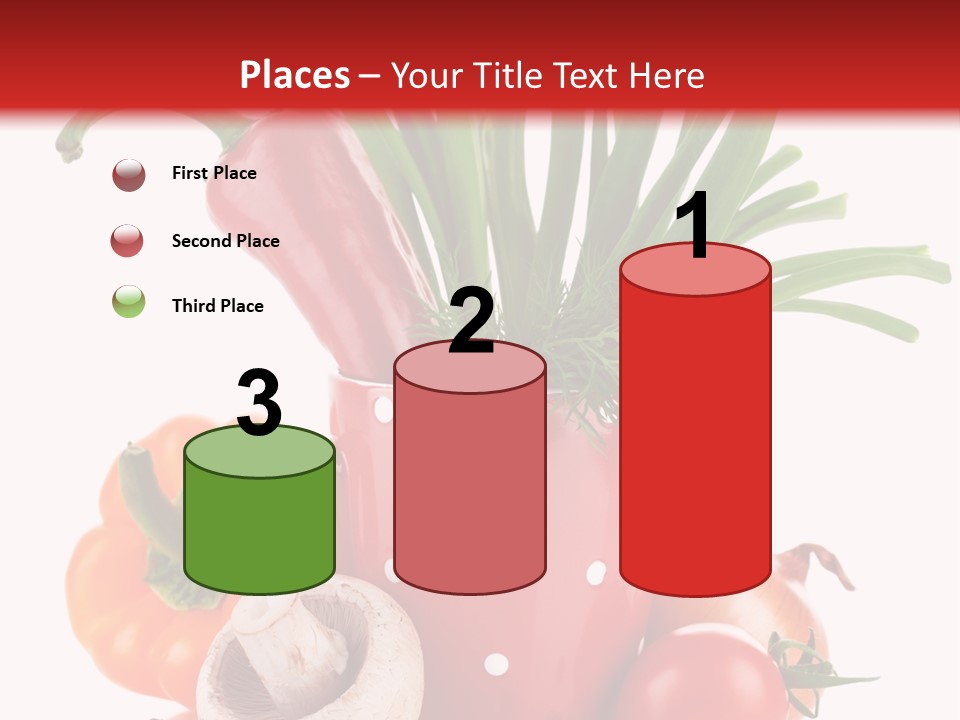 Places – Your Title Text Here

First Place

Second Place

Third Place

3

2

1